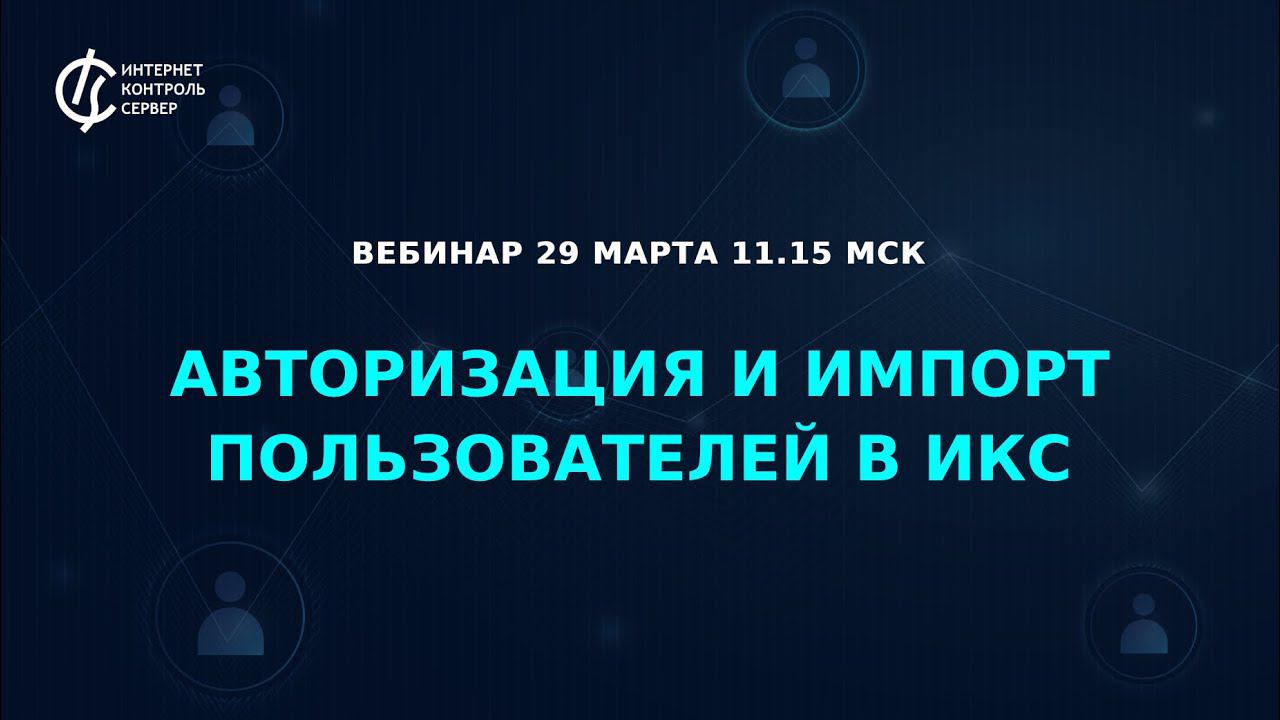 ИНТЕРНЕТ КОНТРОЛЬ СЕРВЕР

ВЕБИНАР 29 МАРТА 11.15 МСК

АВТОРИЗАЦИЯ И ИМПОРТ ПОЛЬЗОВАТЕЛЕЙ В ИКС